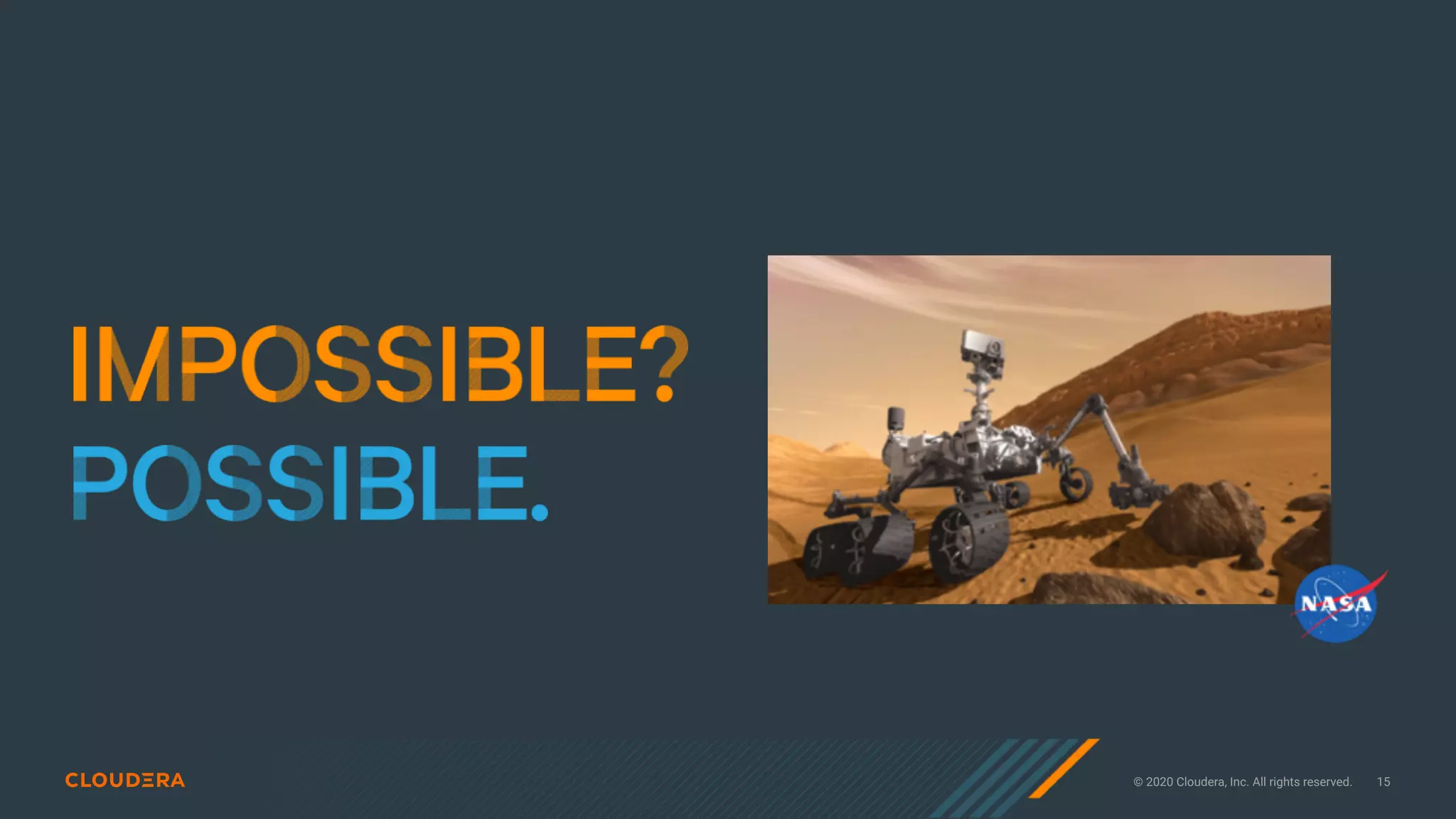 IMPOSSIBLE?
POSSIBLE.

NASA

CLOUDERA

© 2020 Cloudera, Inc. All rights reserved. 15